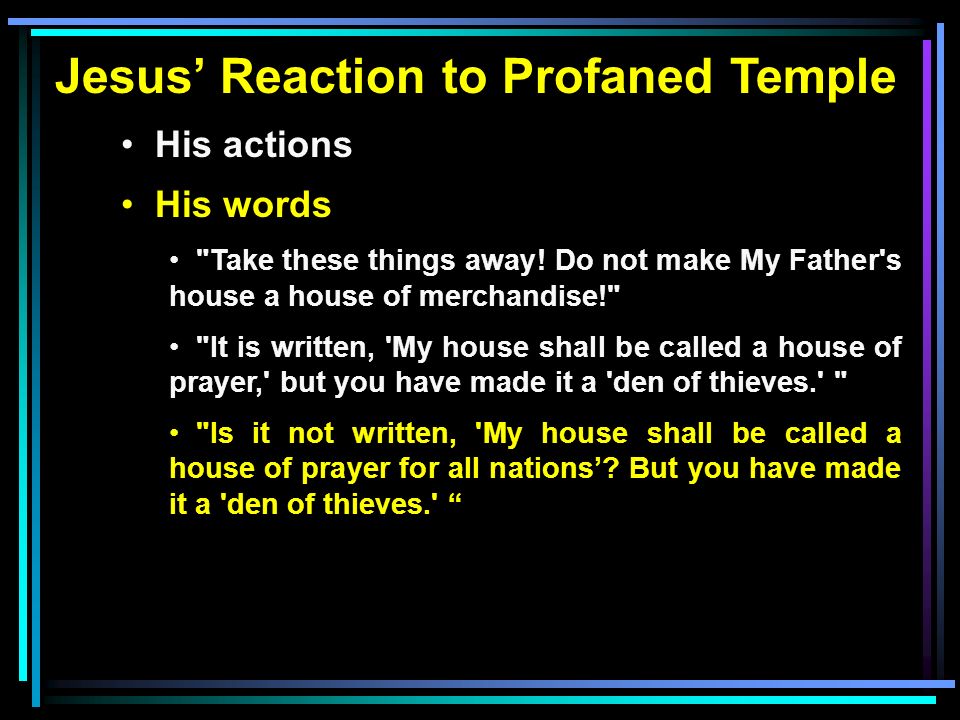 Jesus’ Reaction to Profaned Temple

• His actions

• His words

• "Take these things away! Do not make My Father's house a house of merchandise!"

• "It is written, 'My house shall be called a house of prayer,' but you have made it a 'den of thieves.' "

• "Is it not written, 'My house shall be called a house of prayer for all nations’? But you have made it a 'den of thieves.' “